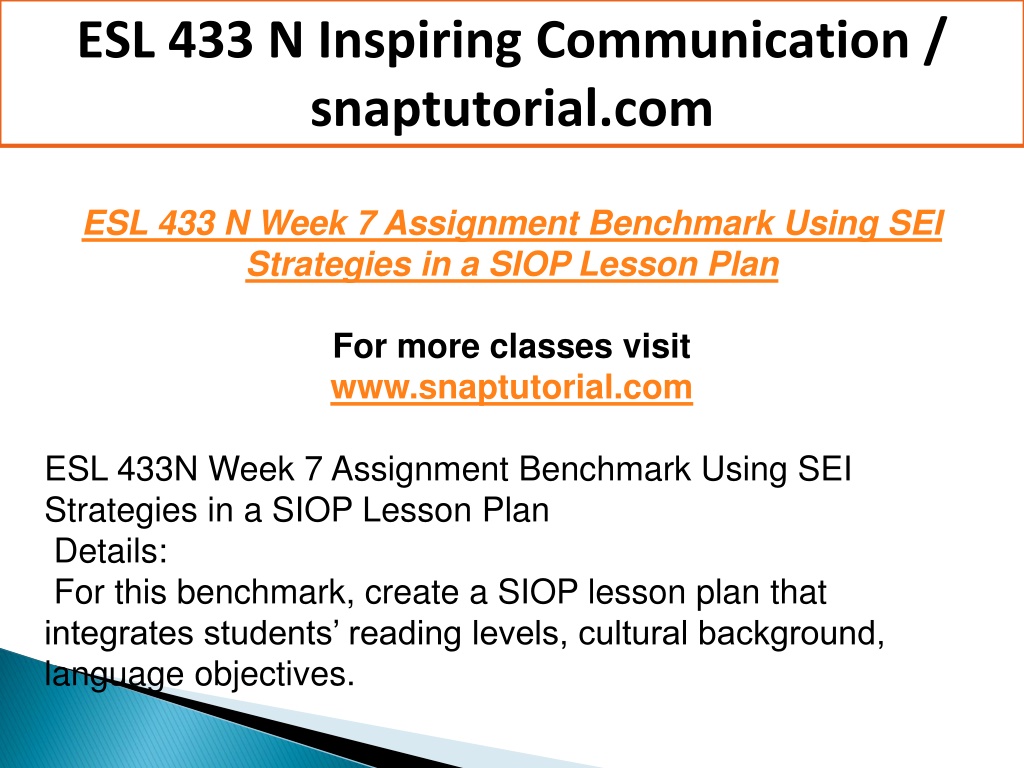 ESL 433 N Inspiring Communication / snaptutorial.com

ESL 433 N Week 7 Assignment Benchmark Using SEI Strategies in a SIOP Lesson Plan

For more classes visit
www.snaptutorial.com

ESL 433N Week 7 Assignment Benchmark Using SEI Strategies in a SIOP Lesson Plan
Details:
For this benchmark, create a SIOP lesson plan that integrates students’ reading levels, cultural background, language objectives.